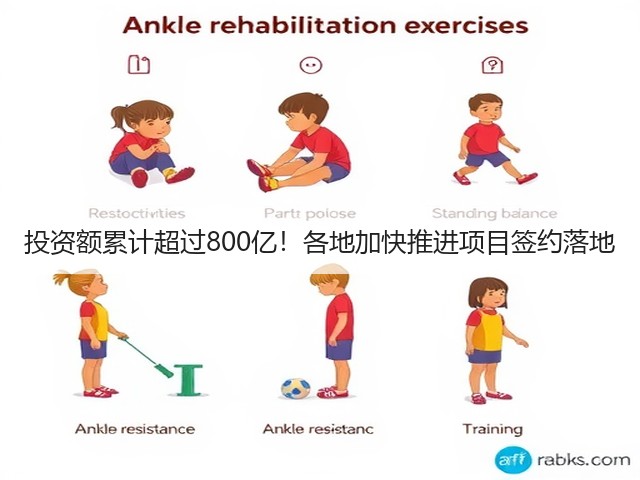 Ankle rehabilitation exercises

Restoctivities

Partı poiose

Standing baiance

投资额累计超过800亿！各地加快推进项目签约落地

Ankle resistance

Ankle resistanc

Training

aff rabks.com